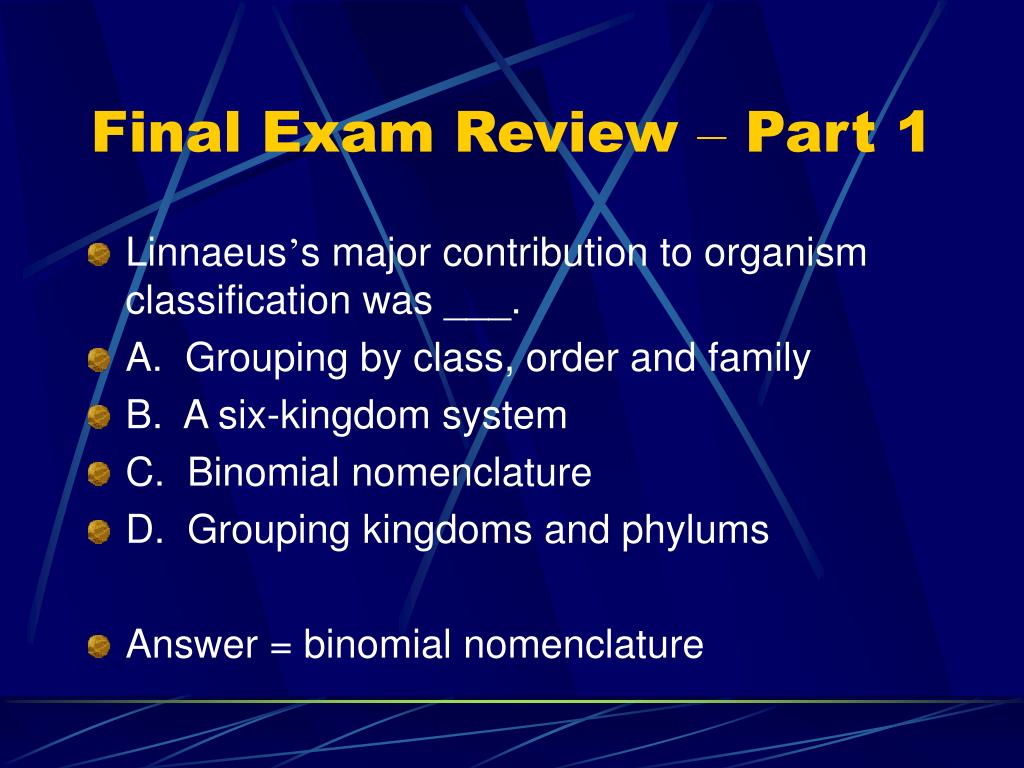 Final Exam Review – Part 1

Linnaeus’s major contribution to organism classification was ___.

A. Grouping by class, order and family

B. A six-kingdom system

C. Binomial nomenclature

D. Grouping kingdoms and phylums

Answer = binomial nomenclature